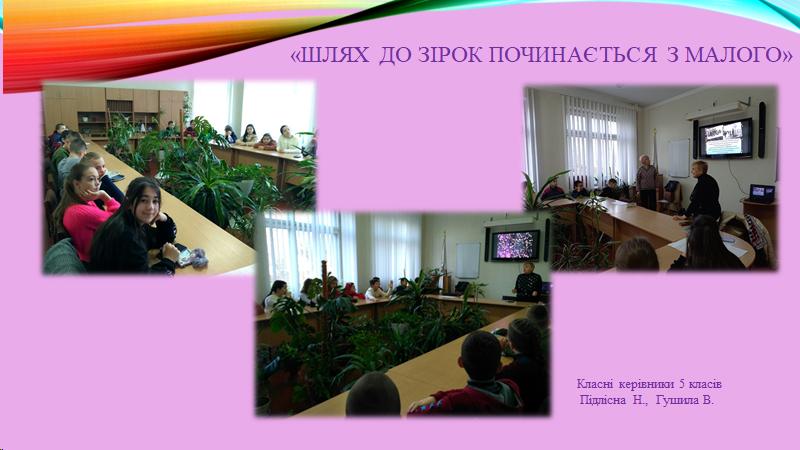 «ШЛЯХ ДО ЗІРОК ПОЧИНАЄТЬСЯ З МАЛОГО»

Класні керівники 5 класів
Підлісна Н., Гушила В.